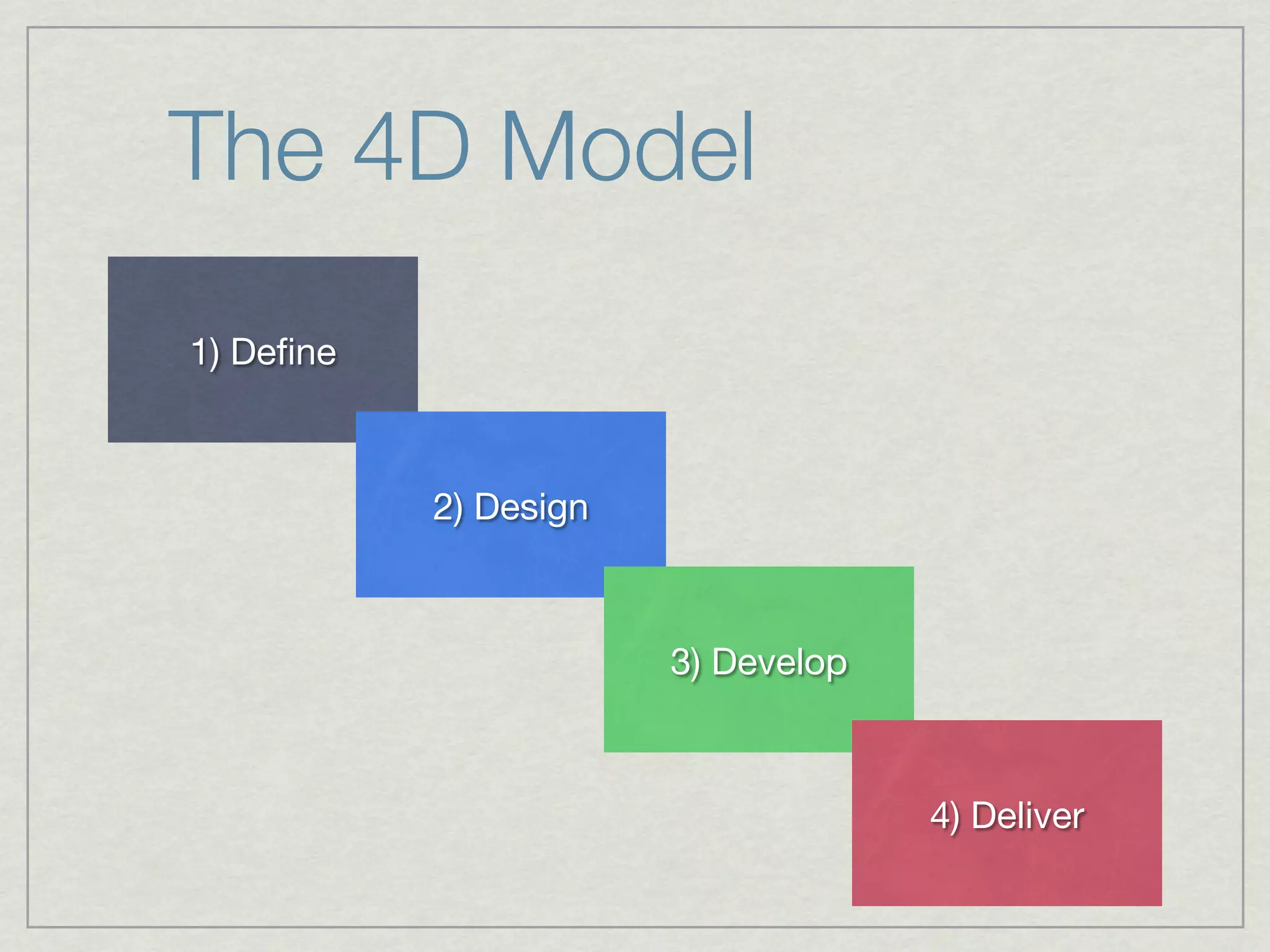 The 4D Model

1) Define

2) Design

3) Develop

4) Deliver